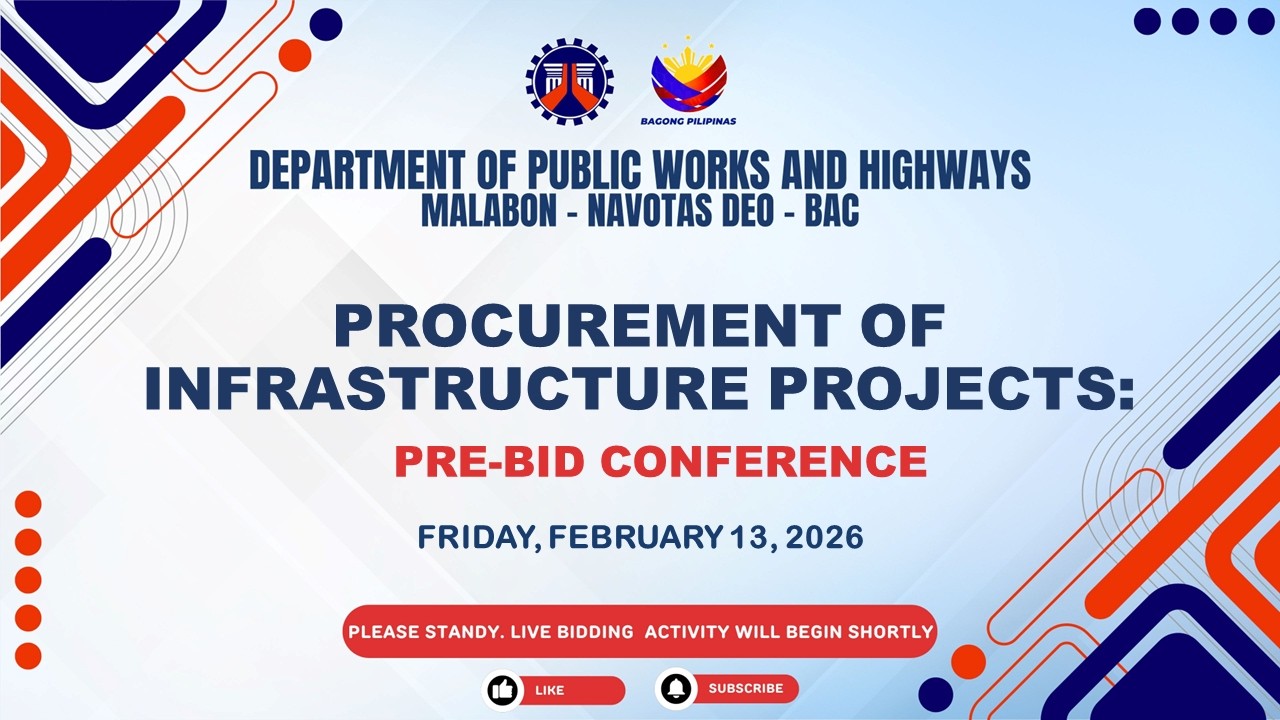 BAGONG PILIPINAS

DEPARTMENT OF PUBLIC WORKS AND HIGHWAYS
MALABON - NAVOTAS DEO - BAC

PROCUREMENT OF INFRASTRUCTURE PROJECTS:

PRE-BID CONFERENCE

FRIDAY, FEBRUARY 13, 2026

PLEASE STANDY. LIVE BIDDING ACTIVITY WILL BEGIN SHORTLY

LIKE

SUBSCRIBE